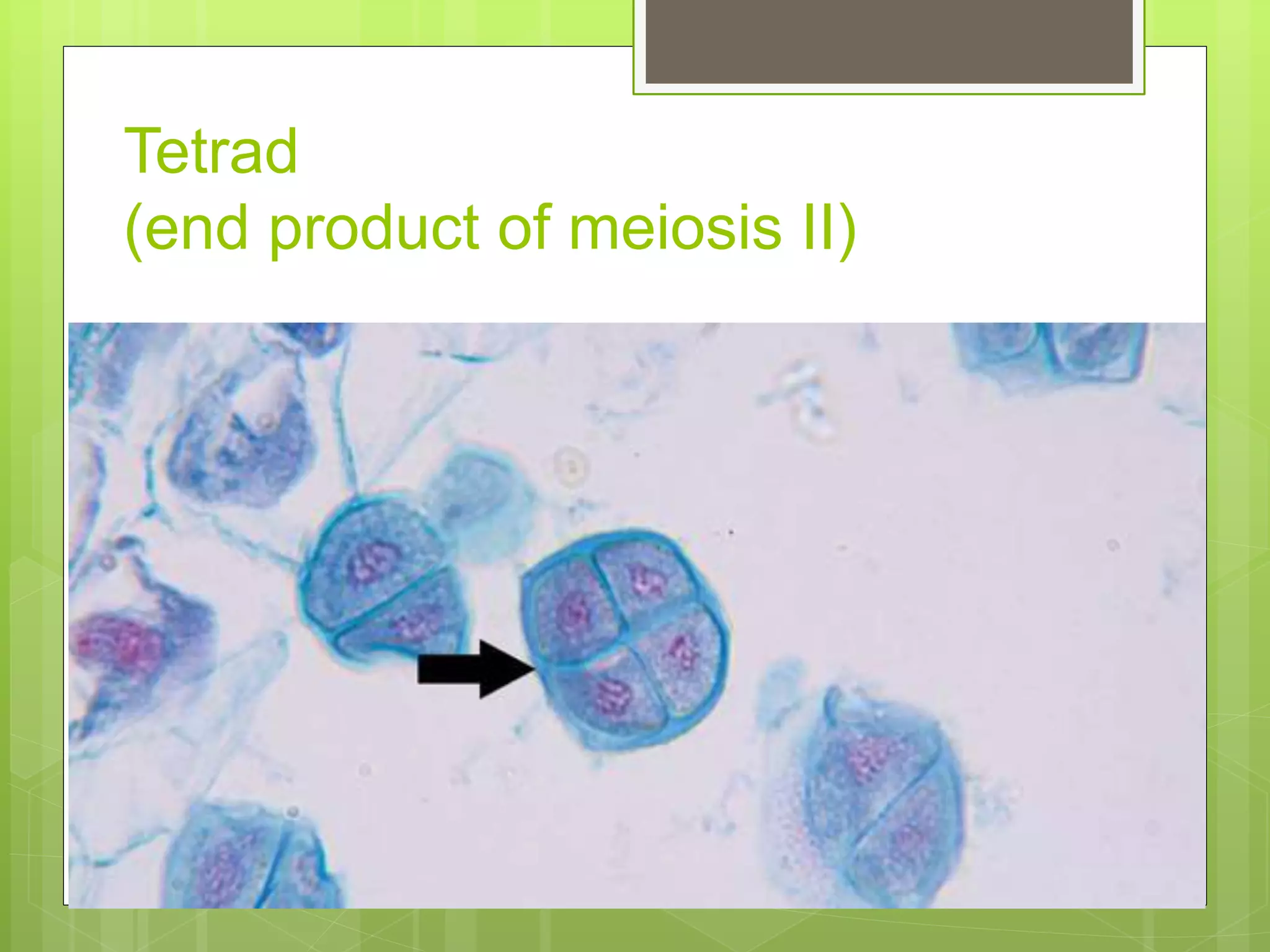 Tetrad
(end product of meiosis II)